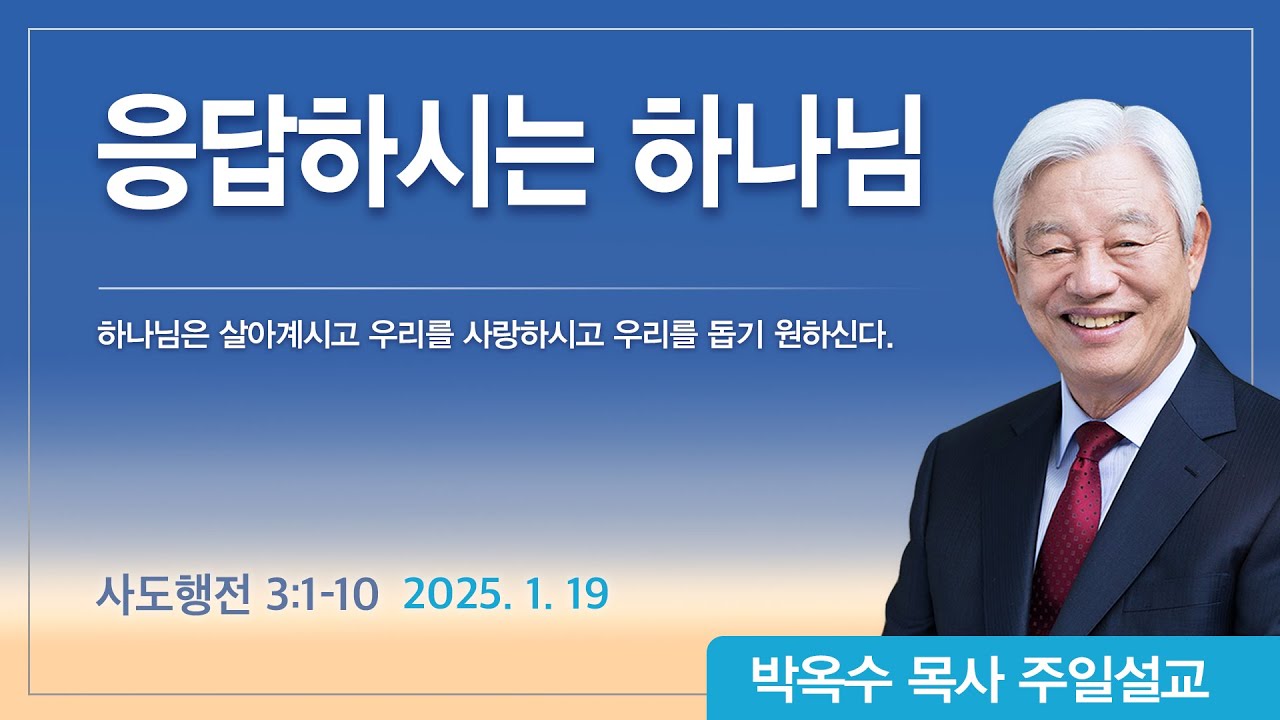 응답하시는 하나님

하나님은 살아계시고 우리를 사랑하시고 우리를 돕기 원하신다.

사도행전 3:1-10 2025. 1. 19

박옥수 목사 주일설교